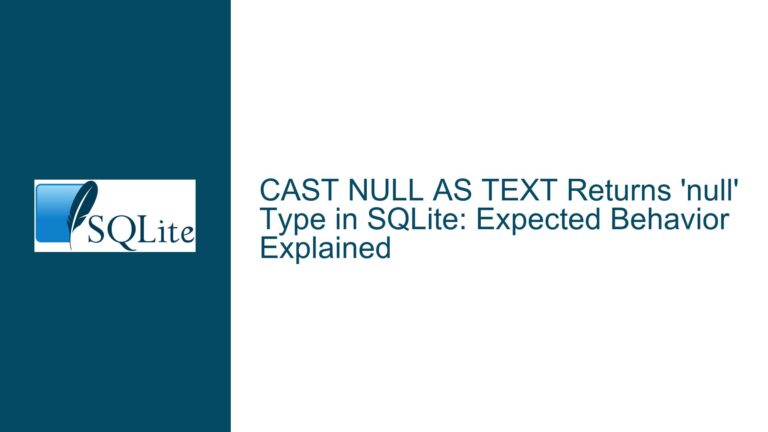 SQLite

CAST NULL AS TEXT Returns 'null' Type in SQLite: Expected Behavior Explained